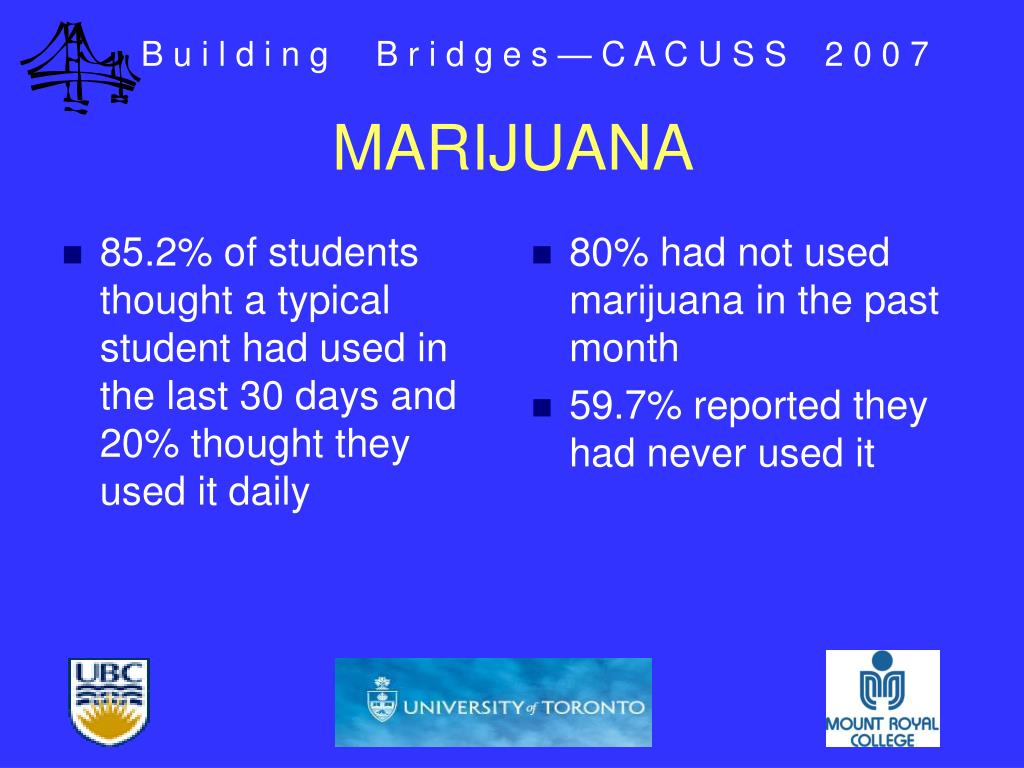 Building Bridges—CACUSS 2007

MARIJUANA

- 85.2% of students thought a typical student had used in the last 30 days and 20% thought they used it daily

- 80% had not used marijuana in the past month
- 59.7% reported they had never used it

UBC

UNIVERSITY of TORONTO

MOUNT ROYAL COLLEGE